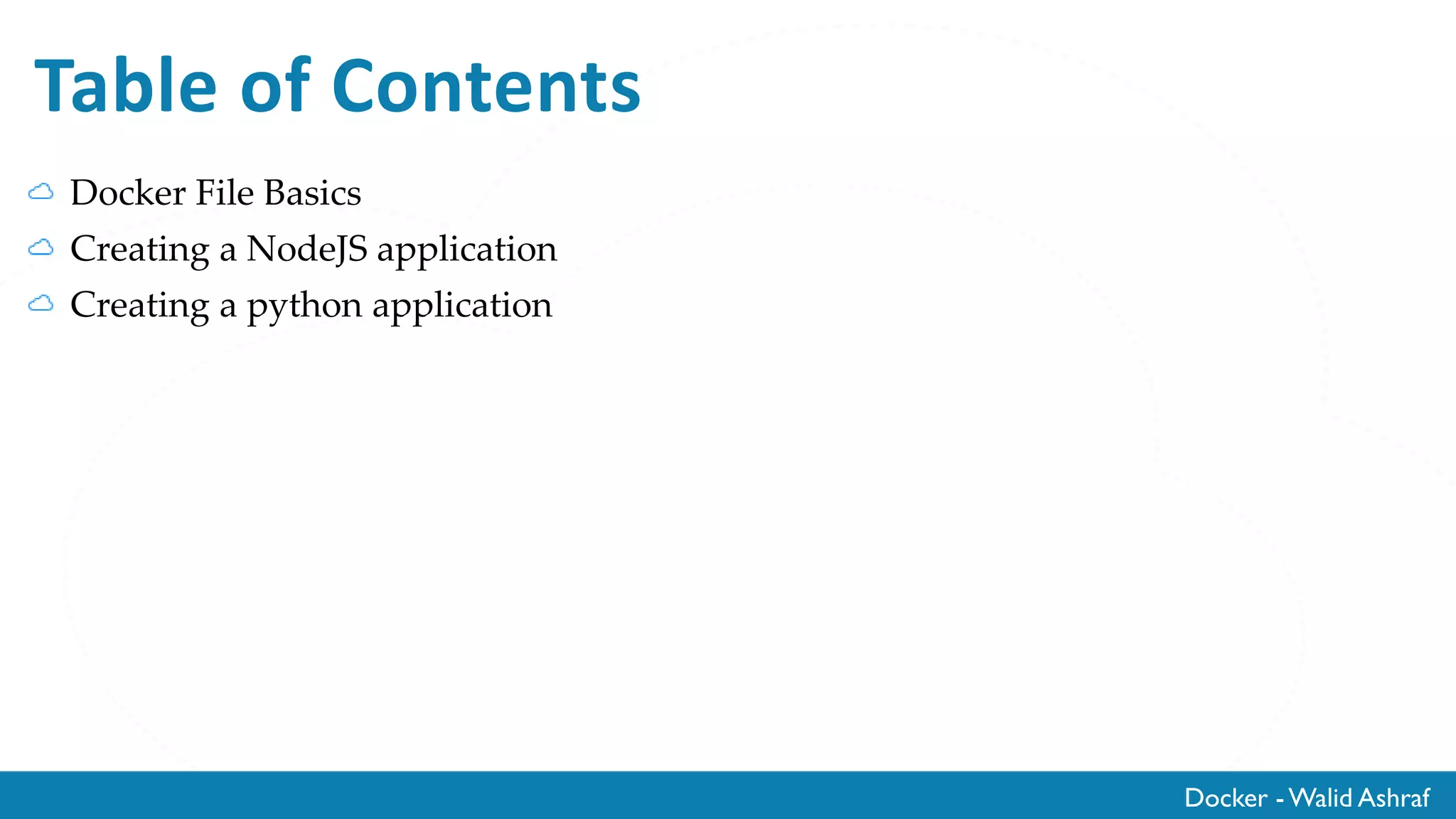 Table of Contents

Docker File Basics
Creating a NodeJS application
Creating a python application

Docker - Walid Ashraf